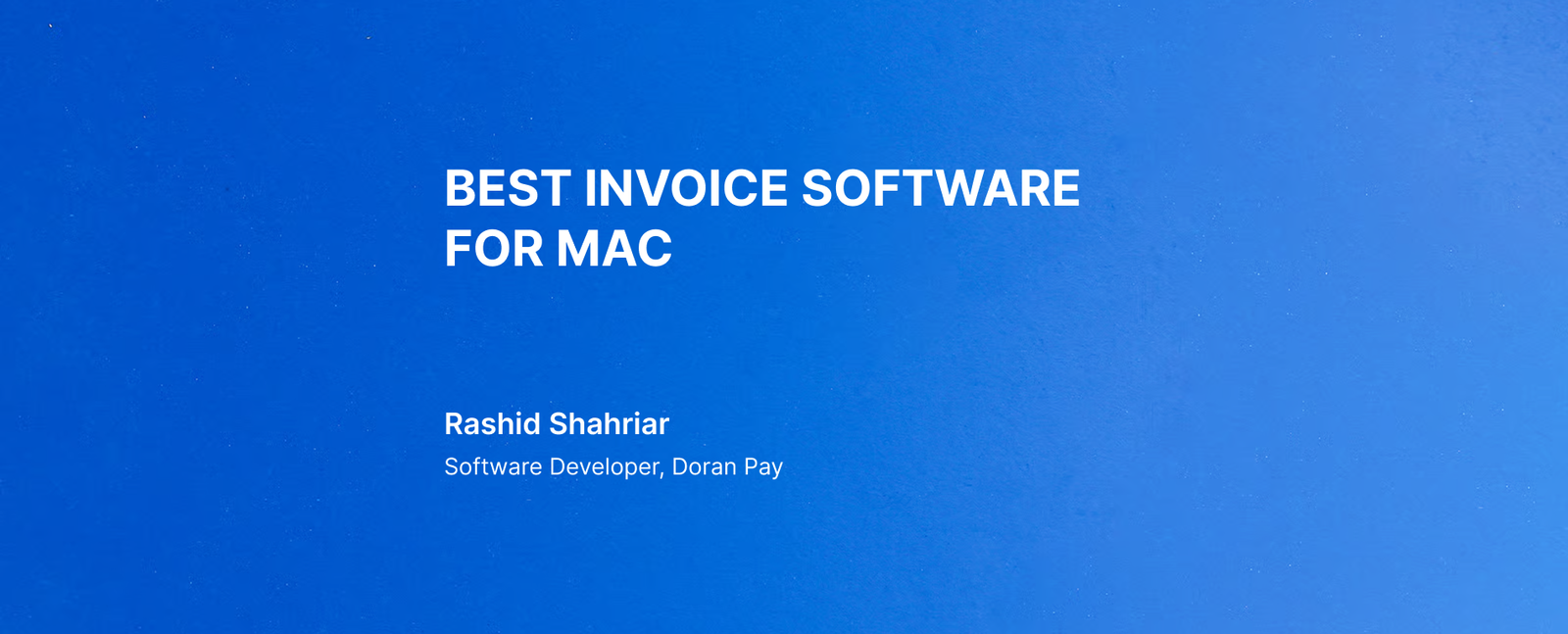 BEST INVOICE SOFTWARE FOR MAC

Rashid Shahriar

Software Developer, Doran Pay